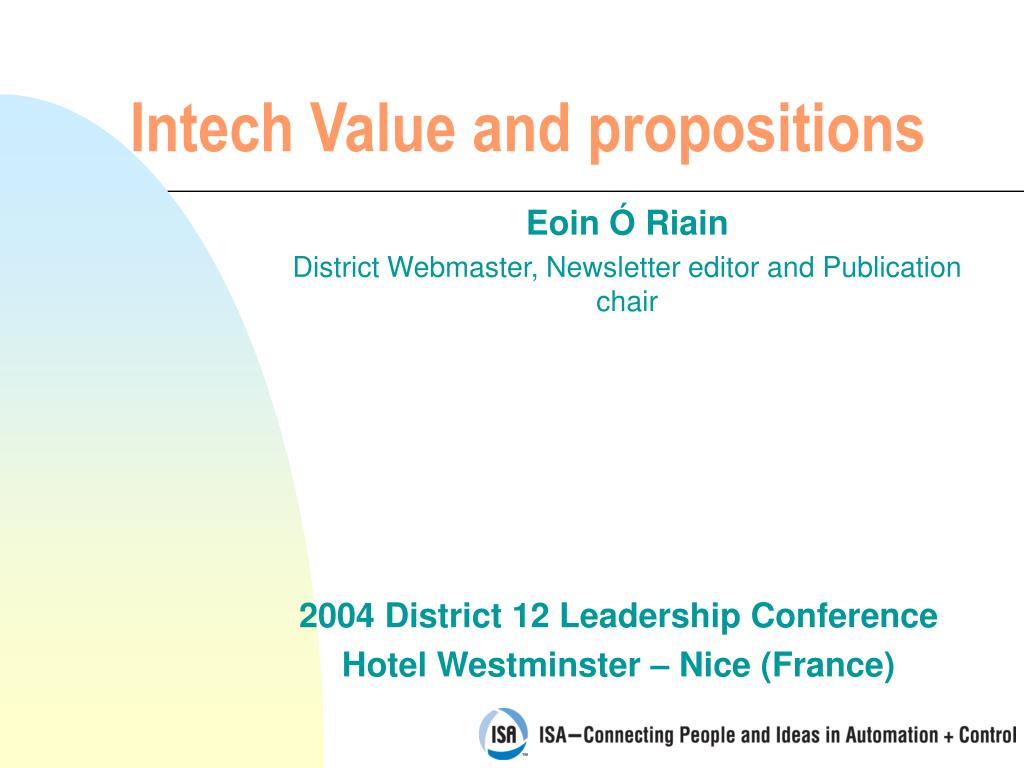 Intech Value and propositions

Eoin Ó Riain

District Webmaster, Newsletter editor and Publication chair

2004 District 12 Leadership Conference

Hotel Westminster – Nice (France)

ISA

ISA—Connecting People and Ideas in Automation + Control